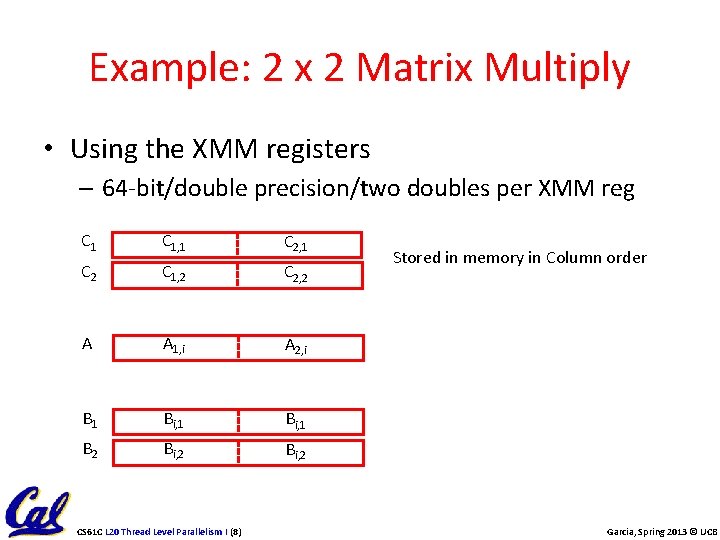 Example: 2 x 2 Matrix Multiply

• Using the XMM registers
 – 64-bit/double precision/two doubles per XMM reg

$C_1$ $C_{1,1}$ $C_{2,1}$

$C_2$ $C_{1,2}$ $C_{2,2}$

Stored in memory in Column order

A $A_{1,i}$ $A_{2,i}$

$B_1$ $B_{i,1}$ $B_{i,1}$

$B_2$ $B_{i,2}$ $B_{i,2}$

Cal

CS61C L20 Thread Level Parallelism I (8)

Garcia, Spring 2013 © UCB